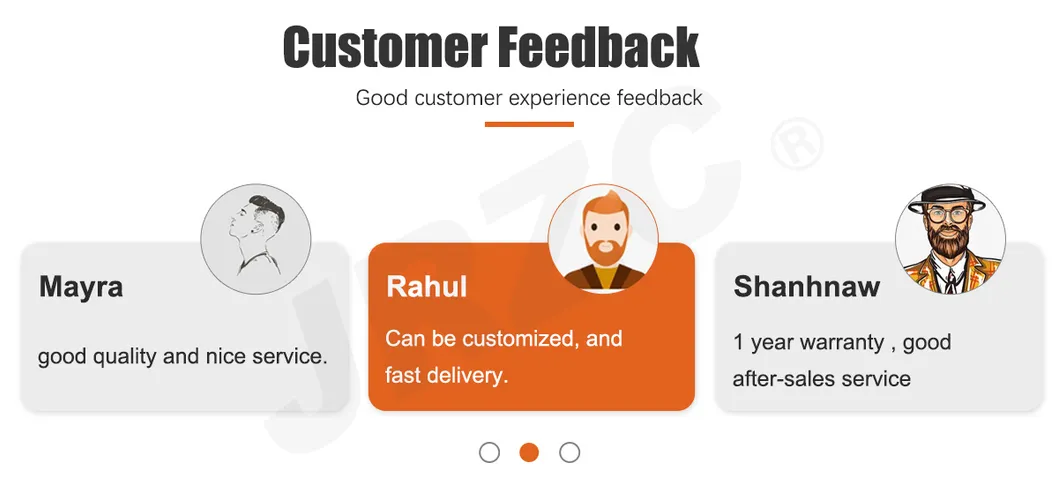 Customer Feedback

Good customer experience feedback

JRZC ®

Mayra

good quality and nice service.

Rahul

Can be customized, and fast delivery.

Shanhnaw

1 year warranty , good after-sales service